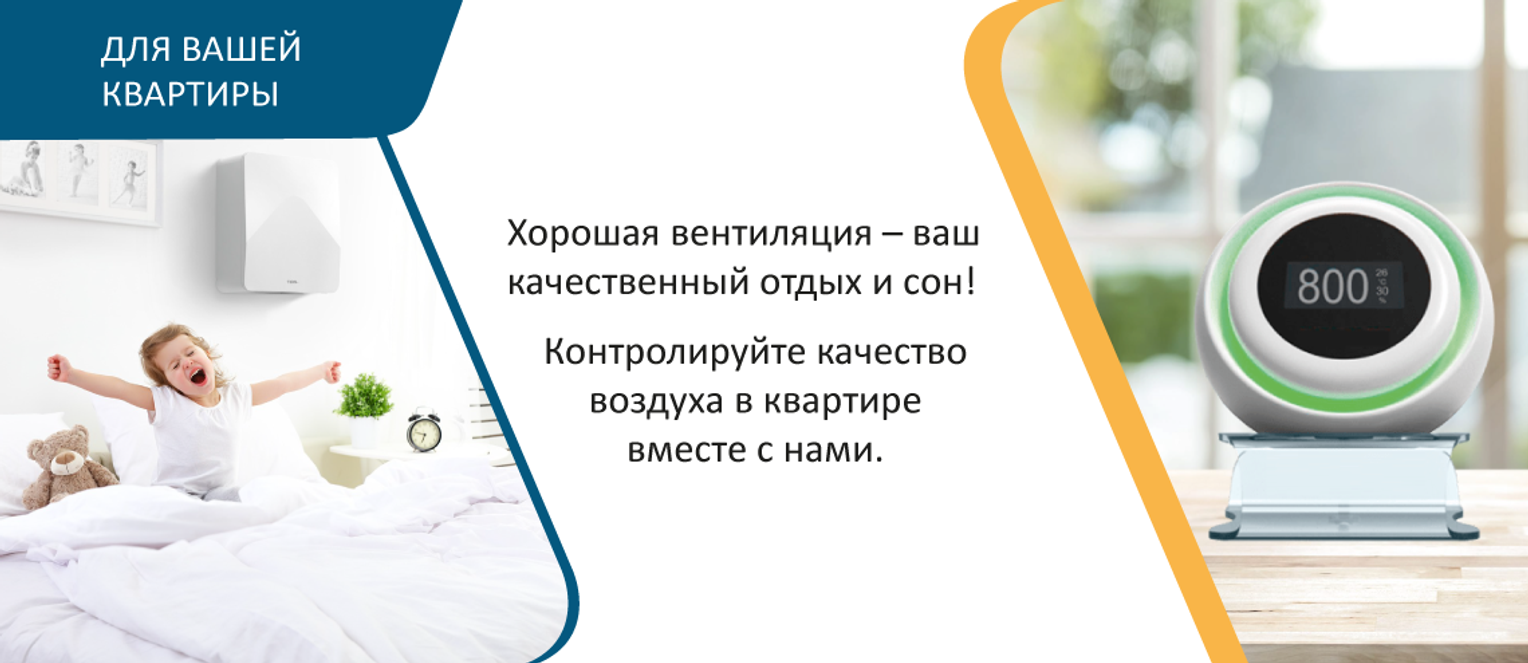 ДЛЯ ВАШЕЙ КВАРТИРЫ

Хорошая вентиляция – ваш качественный отдых и сон!

Контролируйте качество воздуха в квартире вместе с нами.

800 26 30